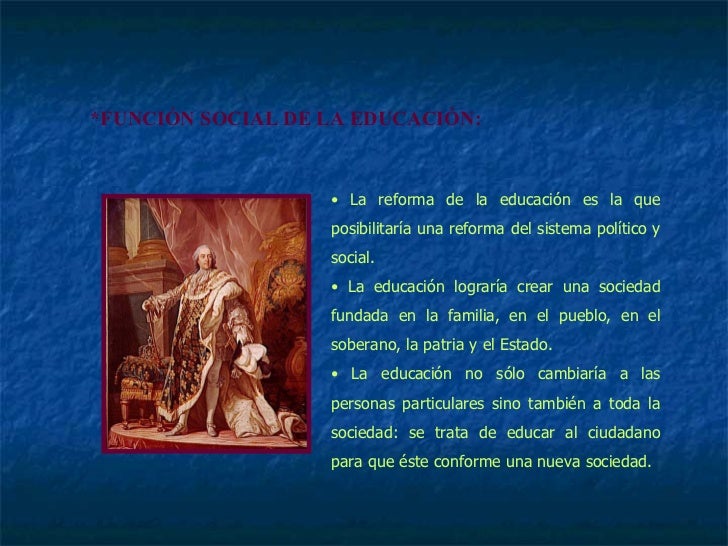 *FUNCIÓN SOCIAL DE LA EDUCACIÓN:

• La reforma de la educación es la que posibilitaría una reforma del sistema político y social.

• La educación lograría crear una sociedad fundada en la familia, en el pueblo, en el soberano, la patria y el Estado.

• La educación no sólo cambiaría a las personas particulares sino también a toda la sociedad: se trata de educar al ciudadano para que éste conforme una nueva sociedad.